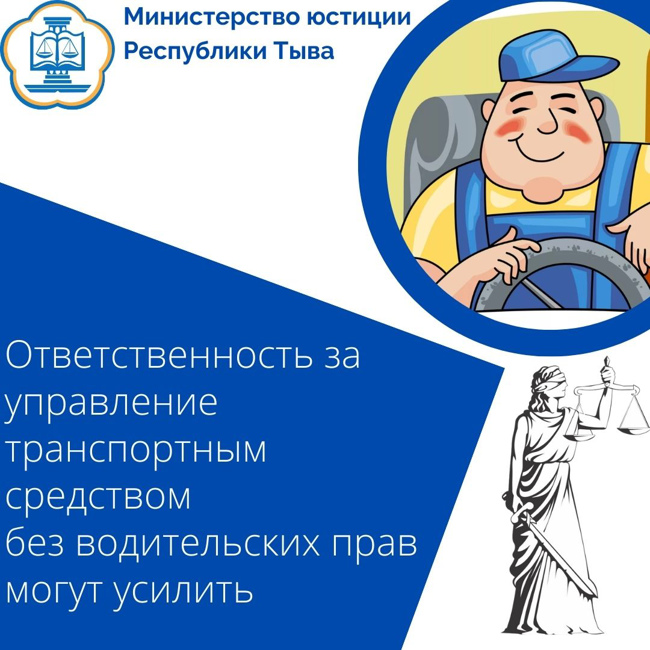 Министерство юстиции
Республики Тыва

Ответственность за управление транспортным средством
без водительских прав могут усилить